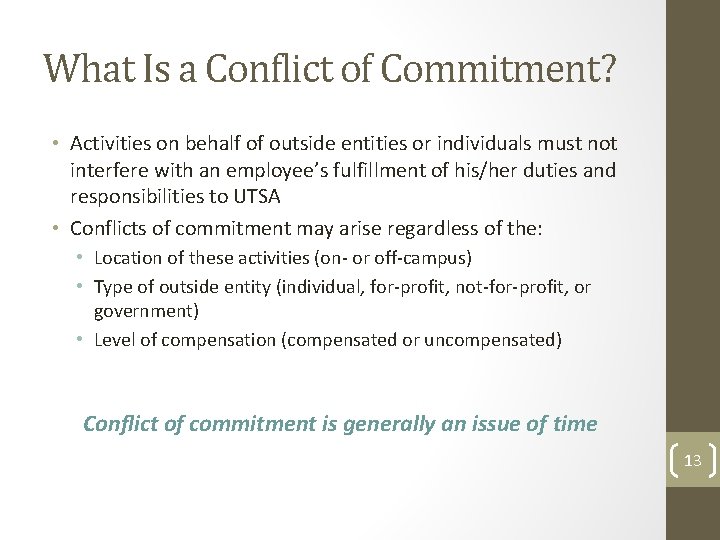 What Is a Conflict of Commitment?

• Activities on behalf of outside entities or individuals must not interfere with an employee's fulfillment of his/her duties and responsibilities to UTSA

• Conflicts of commitment may arise regardless of the:
  • Location of these activities (on- or off-campus)
  • Type of outside entity (individual, for-profit, not-for-profit, or government)
  • Level of compensation (compensated or uncompensated)

Conflict of commitment is generally an issue of time

13